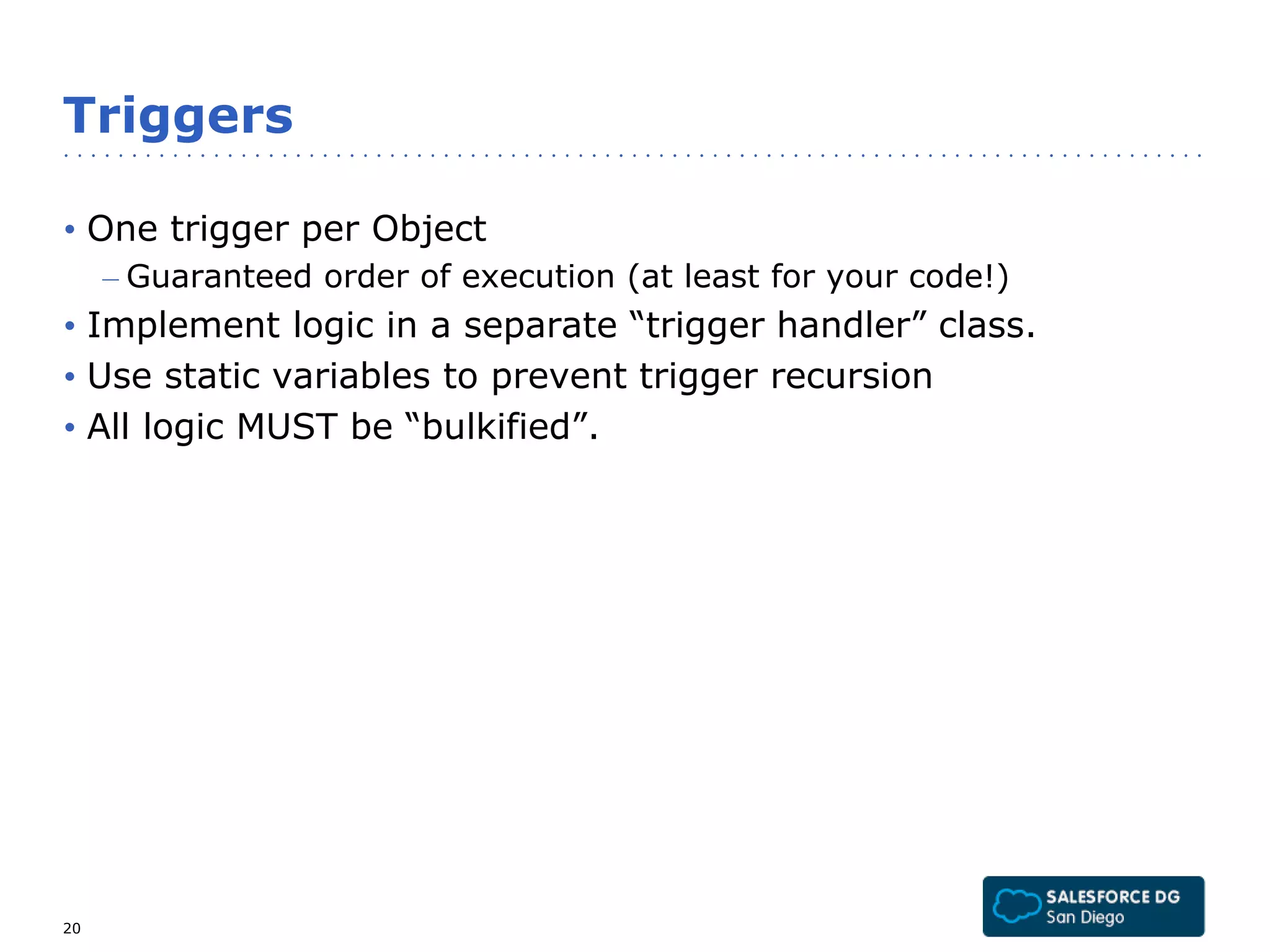 Triggers

• One trigger per Object
– Guaranteed order of execution (at least for your code!)
• Implement logic in a separate “trigger handler” class.
• Use static variables to prevent trigger recursion
• All logic MUST be “bulkified”.

20

SALESFORCE DG
San Diego